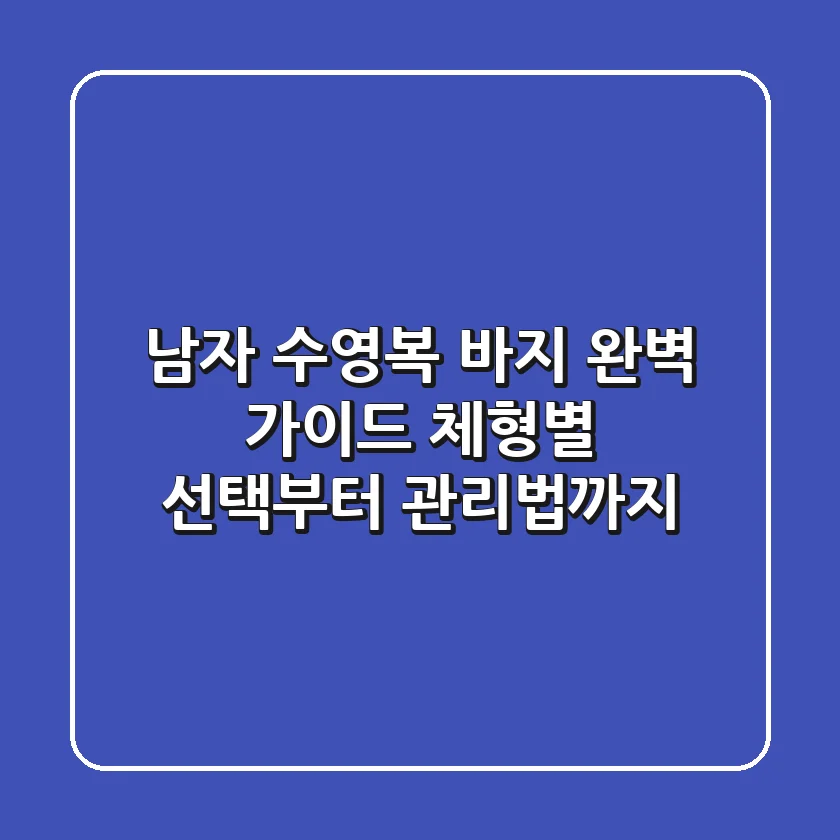 남자 수영복 바지 완벽 가이드 체형별 선택부터 관리법까지